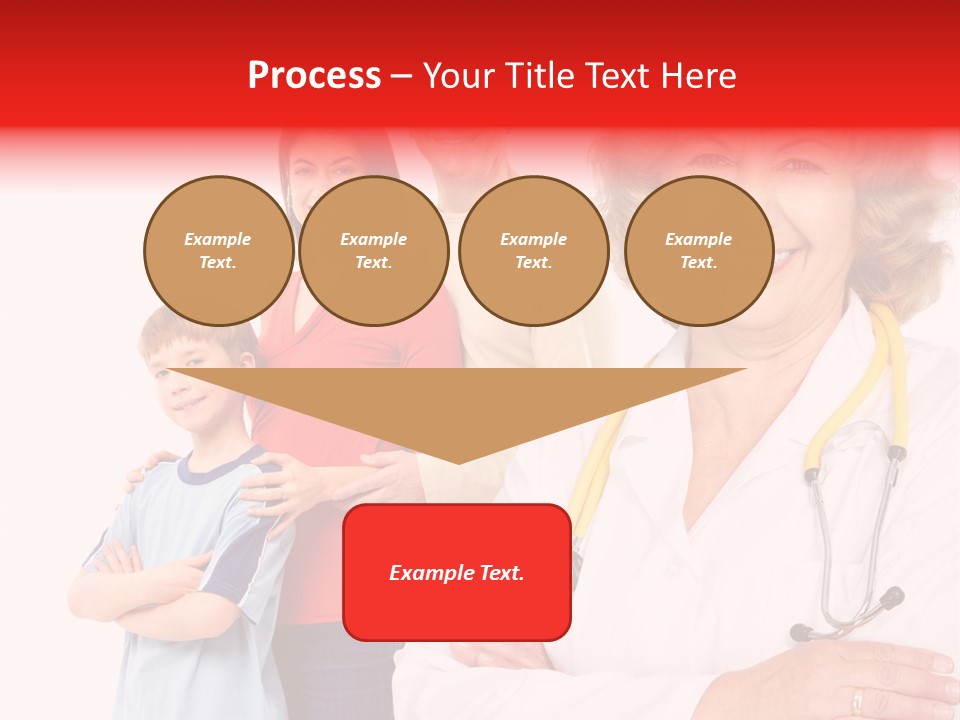 Process – Your Title Text Here

Example Text.

Example Text.

Example Text.

Example Text.

Example Text.